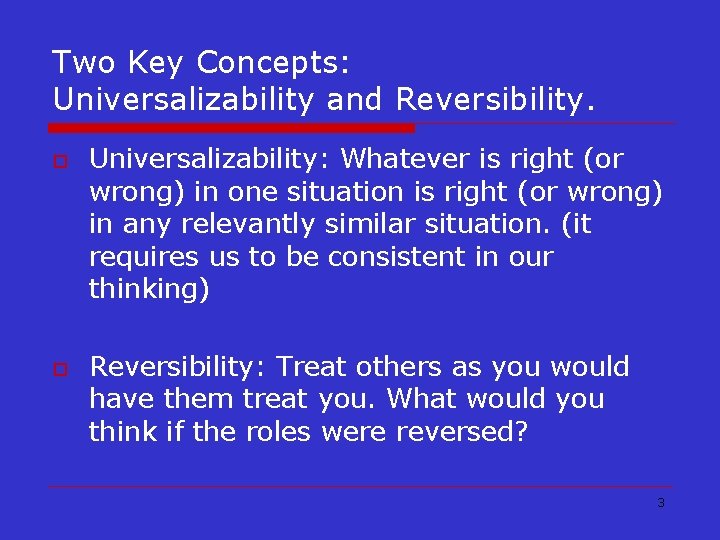 Two Key Concepts: Universalizability and Reversibility.

Universalizability: Whatever is right (or wrong) in one situation is right (or wrong) in any relevantly similar situation. (it requires us to be consistent in our thinking)

Reversibility: Treat others as you would have them treat you. What would you think if the roles were reversed?

3